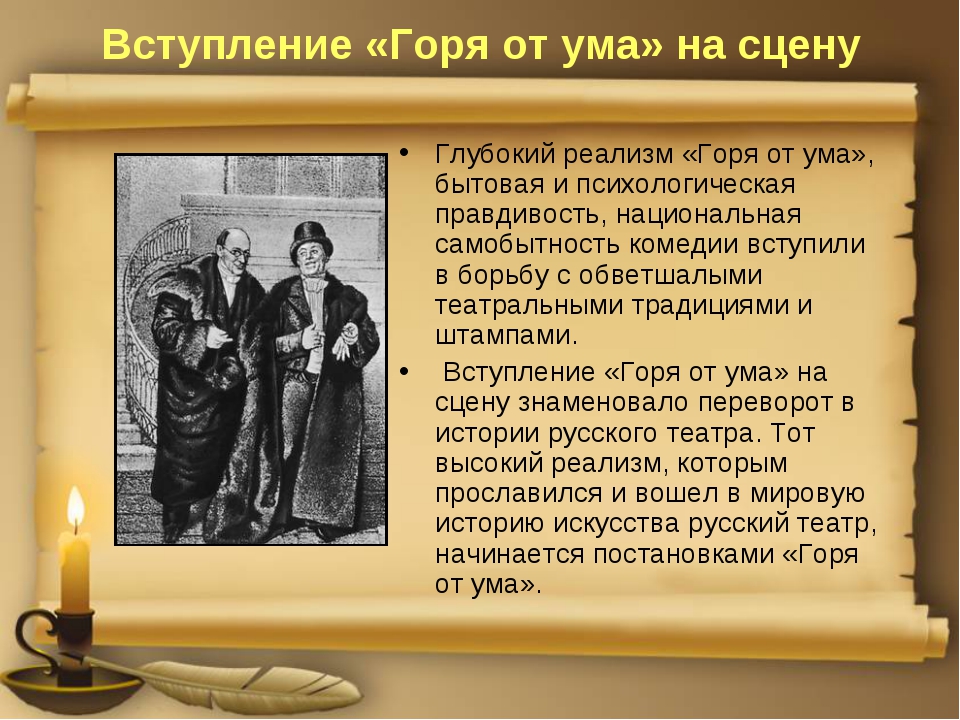 Вступление «Горя от ума» на сцену

• Глубокий реализм «Горя от ума», бытовая и психологическая правдивость, национальная самобытность комедии вступили в борьбу с обветшалыми театральными традициями и штампами.

• Вступление «Горя от ума» на сцену знаменовало переворот в истории русского театра. Тот высокий реализм, которым прославился и вошел в мировую историю искусства русский театр, начинается постановками «Горя от ума».